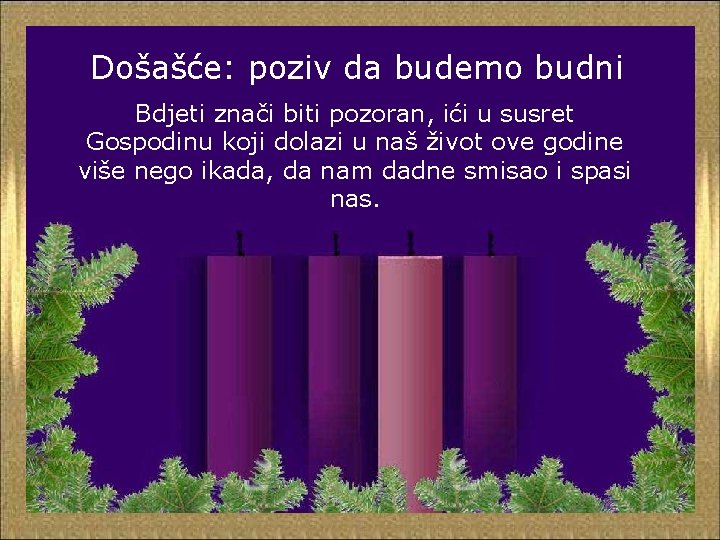 Došašće: poziv da budemo budni

Bdjeti znači biti pozoran, ići u susret Gospodinu koji dolazi u naš život ove godine više nego ikada, da nam dadne smisao i spasi nas.